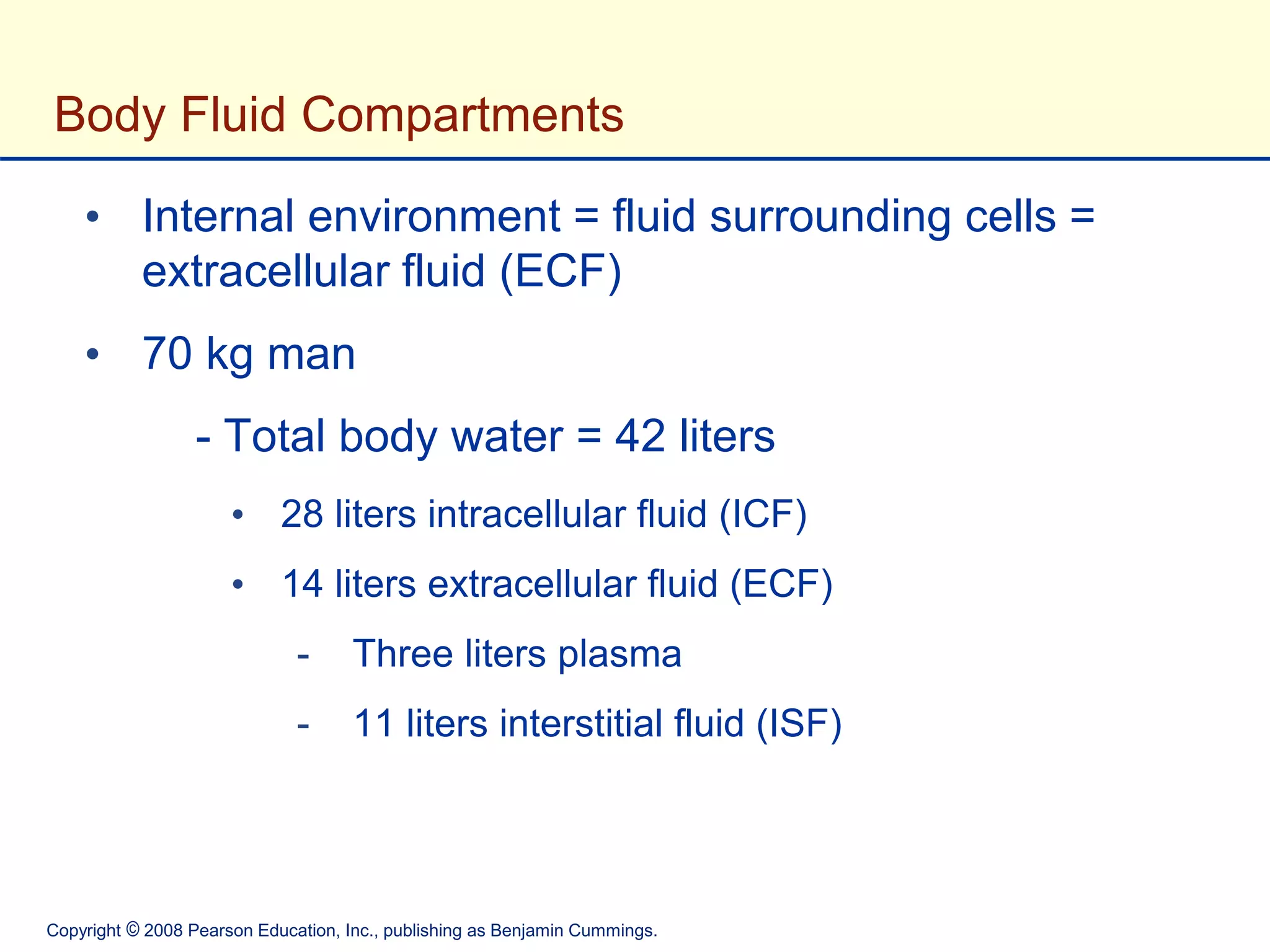 Body Fluid Compartments

• Internal environment = fluid surrounding cells = extracellular fluid (ECF)

• 70 kg man

- Total body water = 42 liters

• 28 liters intracellular fluid (ICF)

• 14 liters extracellular fluid (ECF)

- Three liters plasma

- 11 liters interstitial fluid (ISF)

Copyright © 2008 Pearson Education, Inc., publishing as Benjamin Cummings.